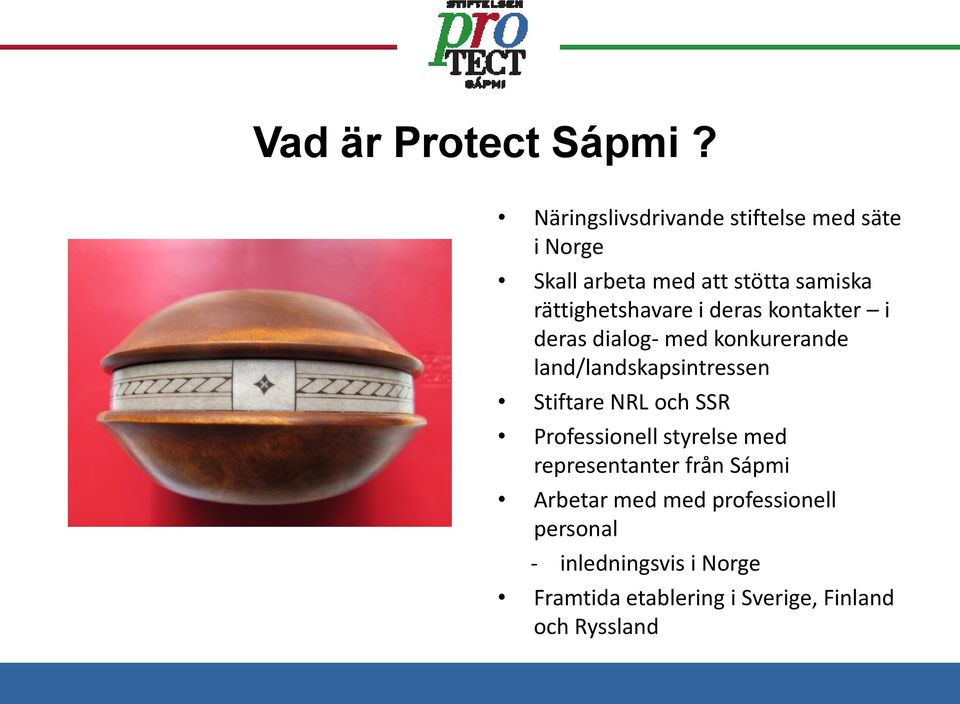 STIFTELSEN
pro
TECT
SÁPMI

Vad är Protect Sápmi ?

• Näringslivsdrivande stiftelse med säte i Norge
• Skall arbeta med att stötta samiska rättighetshavare i deras kontakter – i deras dialog- med konkurerande land/landskapsintressen
• Stiftare NRL och SSR
• Professionell styrelse med representanter från Sápmi
• Arbetar med med professionell personal
- inledningsvis i Norge
• Framtida etablering i Sverige, Finland och Ryssland